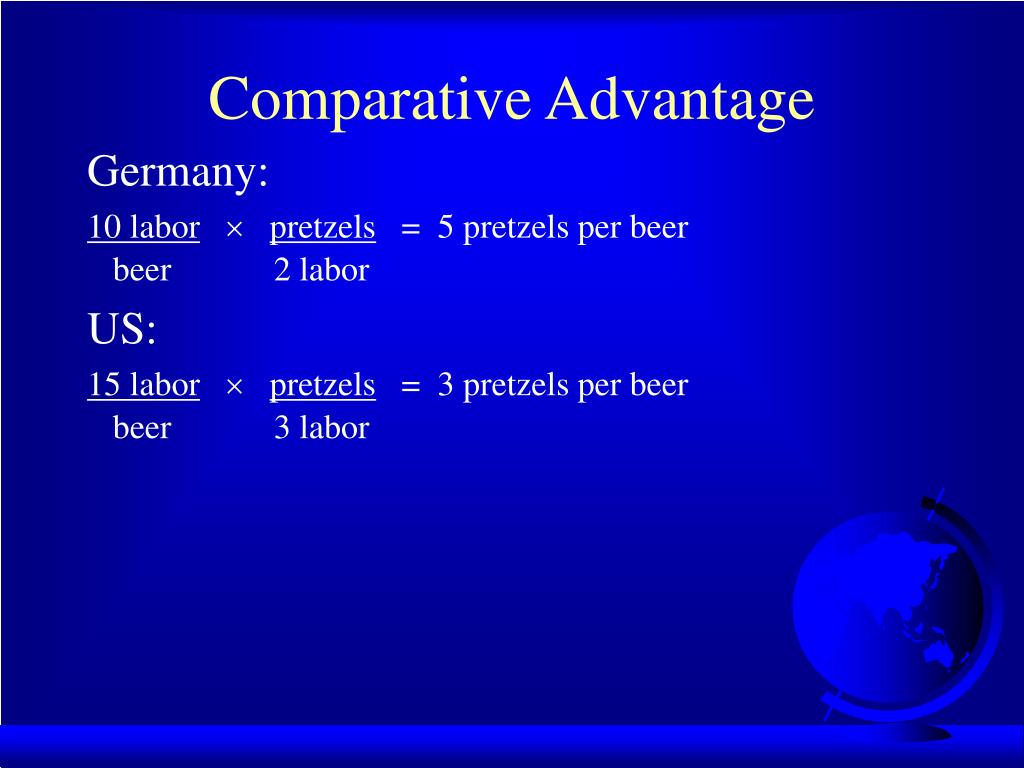 Comparative Advantage

Germany:

$\frac{\text{10 labor}}{\text{beer}} \times \frac{\text{pretzels}}{\text{2 labor}} = \text{5 pretzels per beer}$

US:

$\frac{\text{15 labor}}{\text{beer}} \times \frac{\text{pretzels}}{\text{3 labor}} = \text{3 pretzels per beer}$